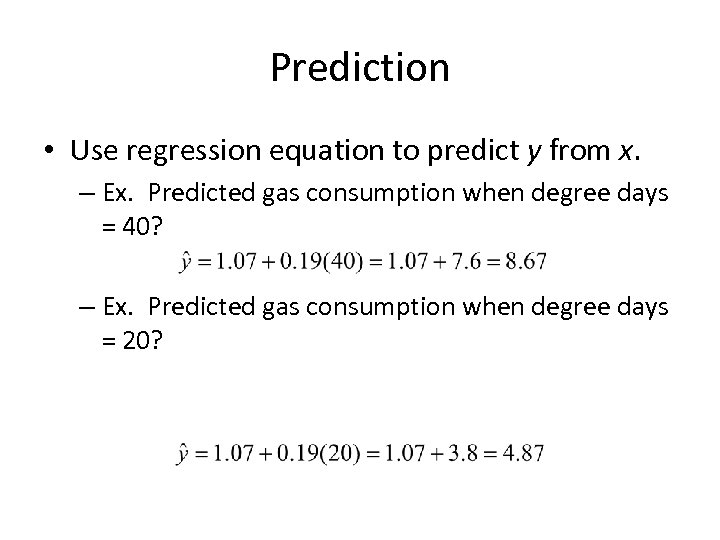 Prediction

• Use regression equation to predict $y$ from $x$.

– Ex. Predicted gas consumption when degree days = 40?

$\hat{y} = 1.07 + 0.19(40) = 1.07 + 7.6 = 8.67$

– Ex. Predicted gas consumption when degree days = 20?

$\hat{y} = 1.07 + 0.19(20) = 1.07 + 3.8 = 4.87$